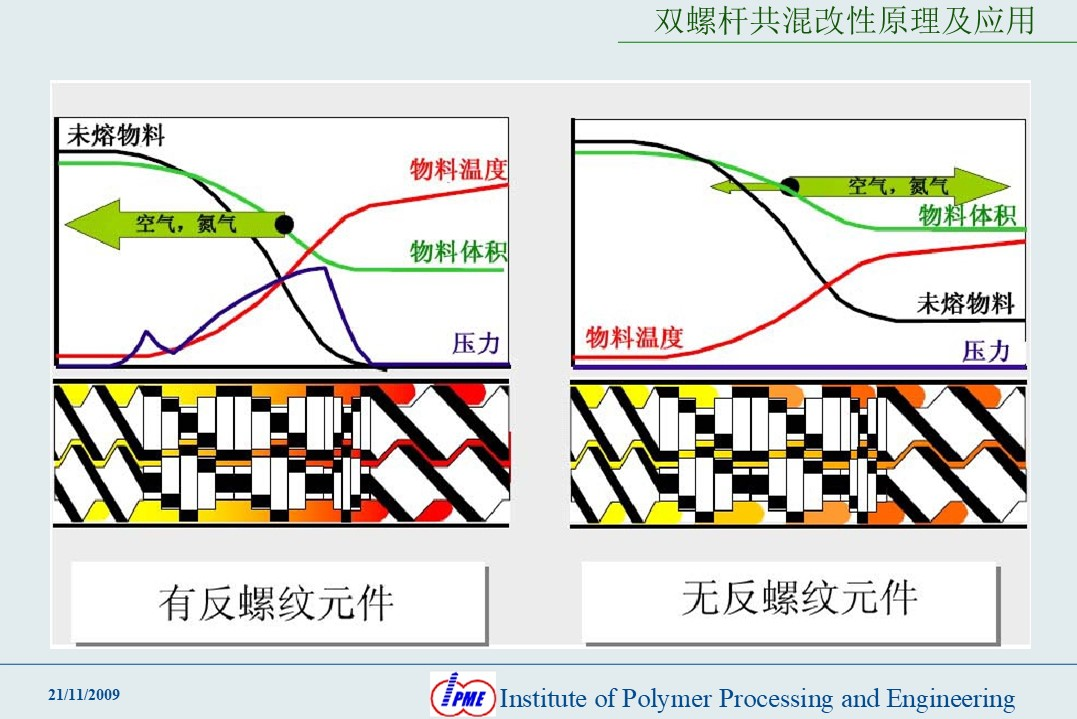 双螺杆共混改性原理及应用

未熔物料
物料温度
空气，氮气
物料体积
压力

空气，氮气
物料体积
未熔物料
物料温度
压力

有反螺纹元件

无反螺纹元件

21/11/2009

IPME Institute of Polymer Processing and Engineering